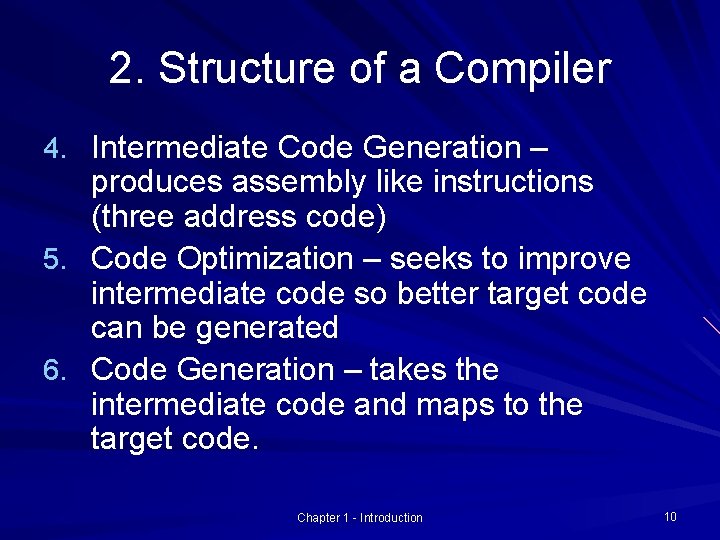 2. Structure of a Compiler

4. Intermediate Code Generation – produces assembly like instructions (three address code)
5. Code Optimization – seeks to improve intermediate code so better target code can be generated
6. Code Generation – takes the intermediate code and maps to the target code.

Chapter 1 - Introduction

10